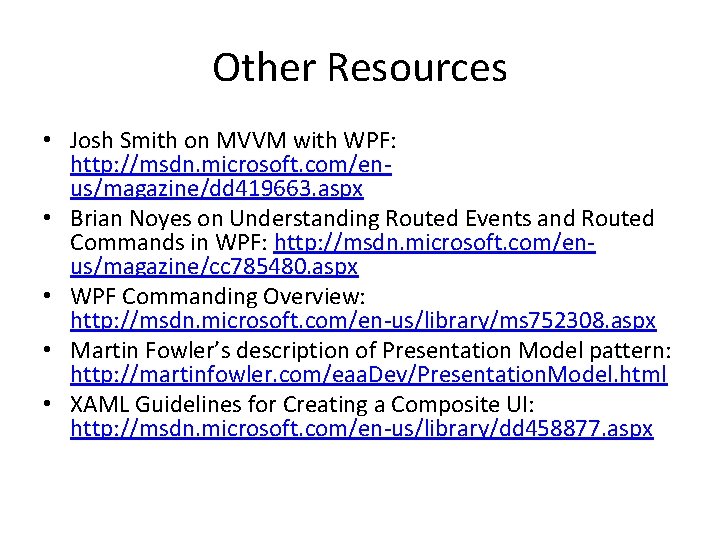 Other Resources

• Josh Smith on MVVM with WPF: http://msdn.microsoft.com/en-us/magazine/dd419663.aspx
• Brian Noyes on Understanding Routed Events and Routed Commands in WPF: http://msdn.microsoft.com/en-us/magazine/cc785480.aspx
• WPF Commanding Overview: http://msdn.microsoft.com/en-us/library/ms752308.aspx
• Martin Fowler's description of Presentation Model pattern: http://martinfowler.com/eaaDev/PresentationModel.html
• XAML Guidelines for Creating a Composite UI: http://msdn.microsoft.com/en-us/library/dd458877.aspx